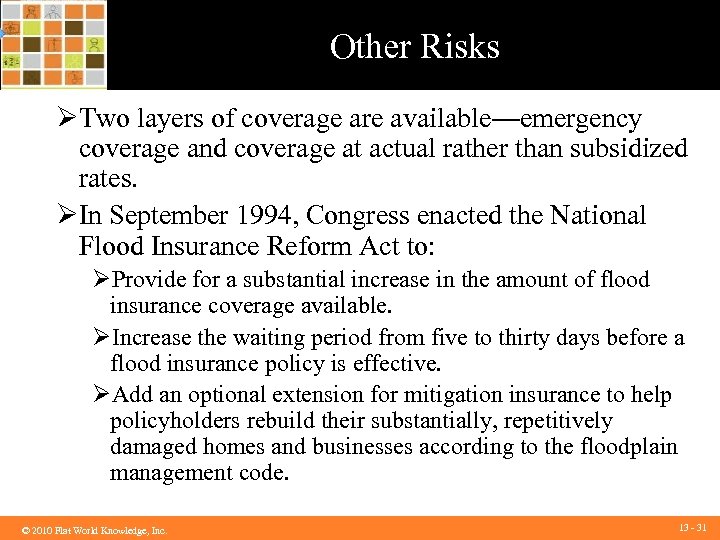 Other Risks

➢Two layers of coverage are available—emergency coverage and coverage at actual rather than subsidized rates.

➢In September 1994, Congress enacted the National Flood Insurance Reform Act to:

➢Provide for a substantial increase in the amount of flood insurance coverage available.

➢Increase the waiting period from five to thirty days before a flood insurance policy is effective.

➢Add an optional extension for mitigation insurance to help policyholders rebuild their substantially, repetitively damaged homes and businesses according to the floodplain management code.

© 2010 Flat World Knowledge, Inc.

13 - 31